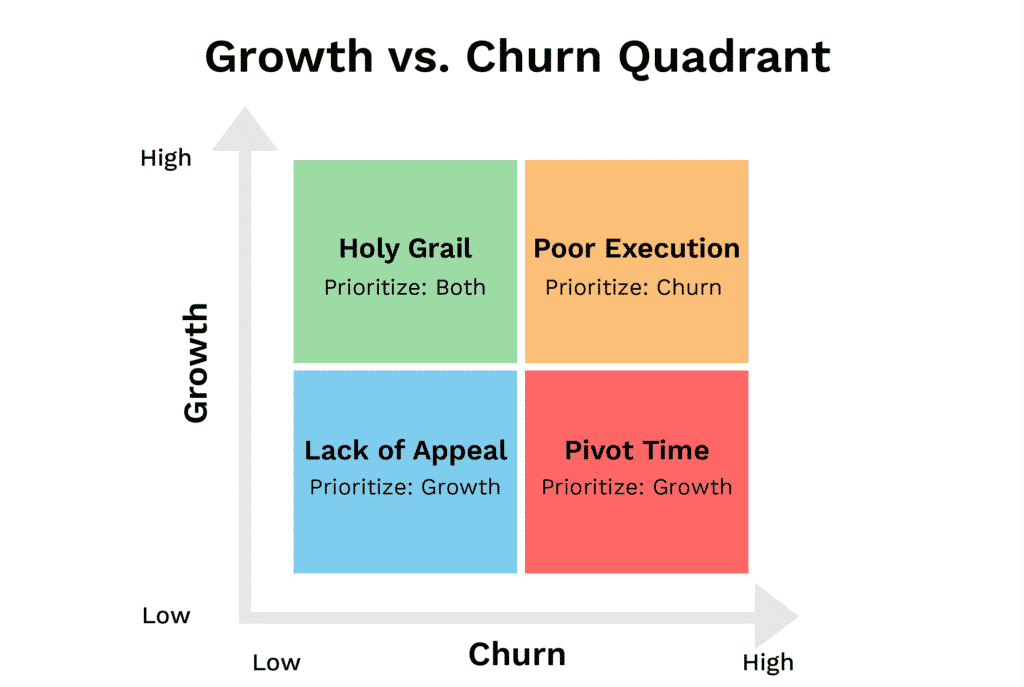 Growth vs. Churn Quadrant

High

Growth

Low

Holy Grail
Prioritize: Both

Poor Execution
Prioritize: Churn

Lack of Appeal
Prioritize: Growth

Pivot Time
Prioritize: Growth

Low

Churn

High